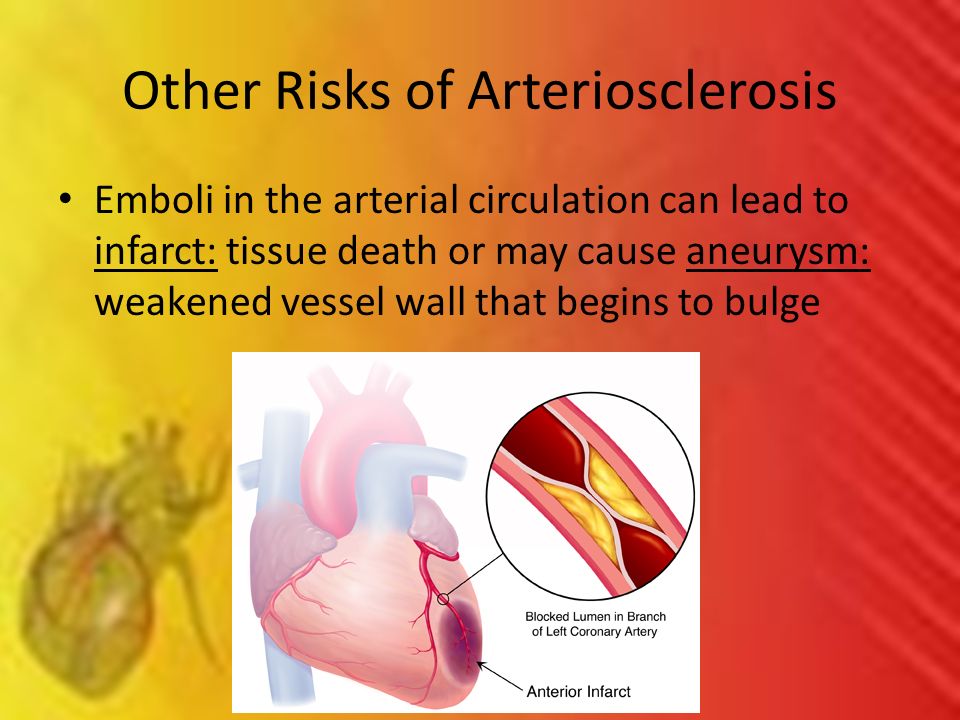 Other Risks of Arteriosclerosis

• Emboli in the arterial circulation can lead to infarct: tissue death or may cause aneurysm: weakened vessel wall that begins to bulge

Blocked Lumen in Branch of Left Coronary Artery

Anterior Infarct